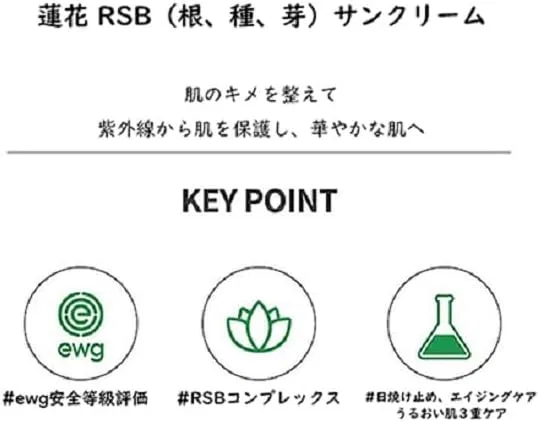 蓮花 RSB（根、種、芽）サンクリーム

肌のキメを整えて
紫外線から肌を保護し、華やかな肌へ

KEY POINT

ewg

#ewg安全等級評価

#RSBコンプレックス

#日焼け止め、エイジングケア
うるおい肌３重ケア